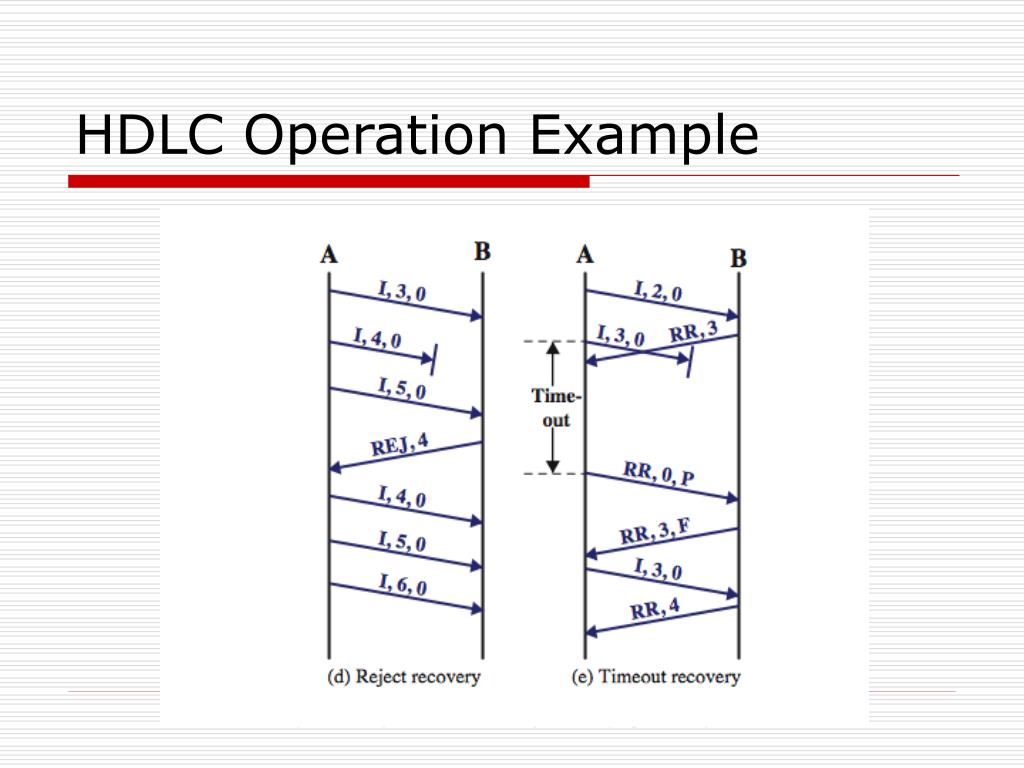 HDLC Operation Example

A

B

I, 3, 0

I, 4, 0

I, 5, 0

REJ, 4

I, 4, 0

I, 5, 0

I, 6, 0

(d) Reject recovery

A

B

I, 2, 0

I, 3, 0

RR, 3

Time-out

RR, 0, P

RR, 3, F

I, 3, 0

RR, 4

(e) Timeout recovery